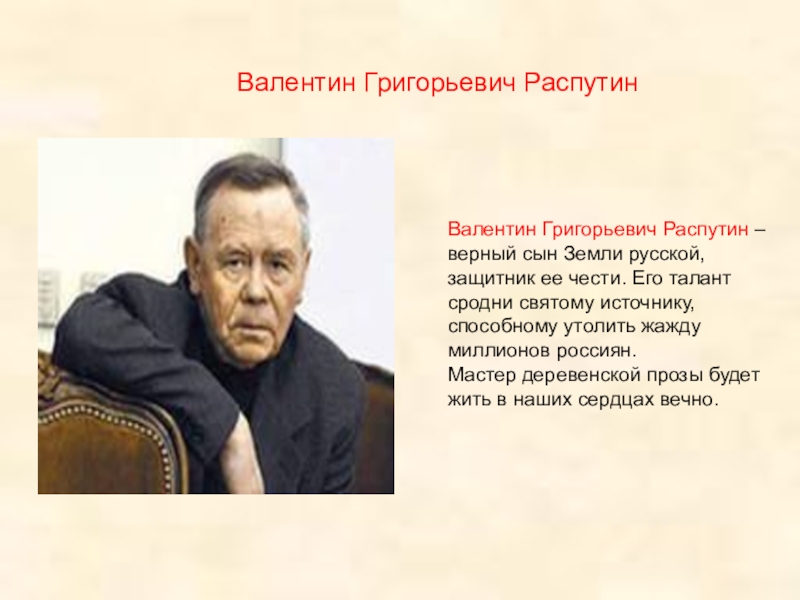 Валентин Григорьевич Распутин

Валентин Григорьевич Распутин – верный сын Земли русской, защитник ее чести. Его талант сродни святому источнику, способному утолить жажду миллионов россиян.
Мастер деревенской прозы будет жить в наших сердцах вечно.